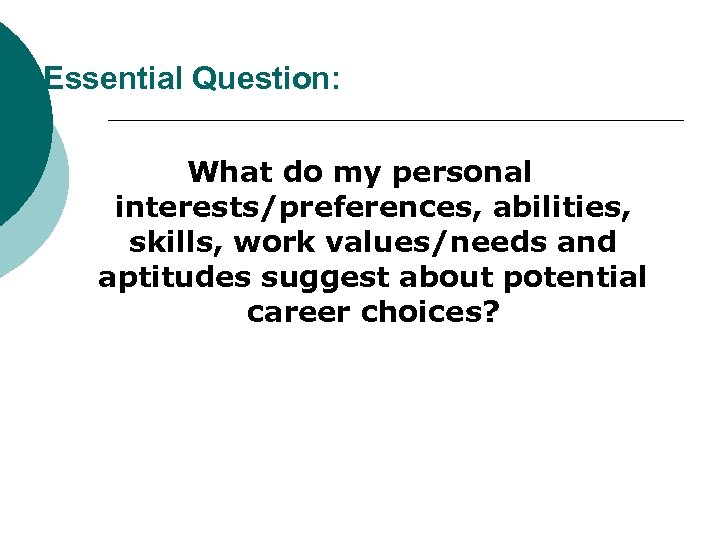 Essential Question:

What do my personal interests/preferences, abilities, skills, work values/needs and aptitudes suggest about potential career choices?